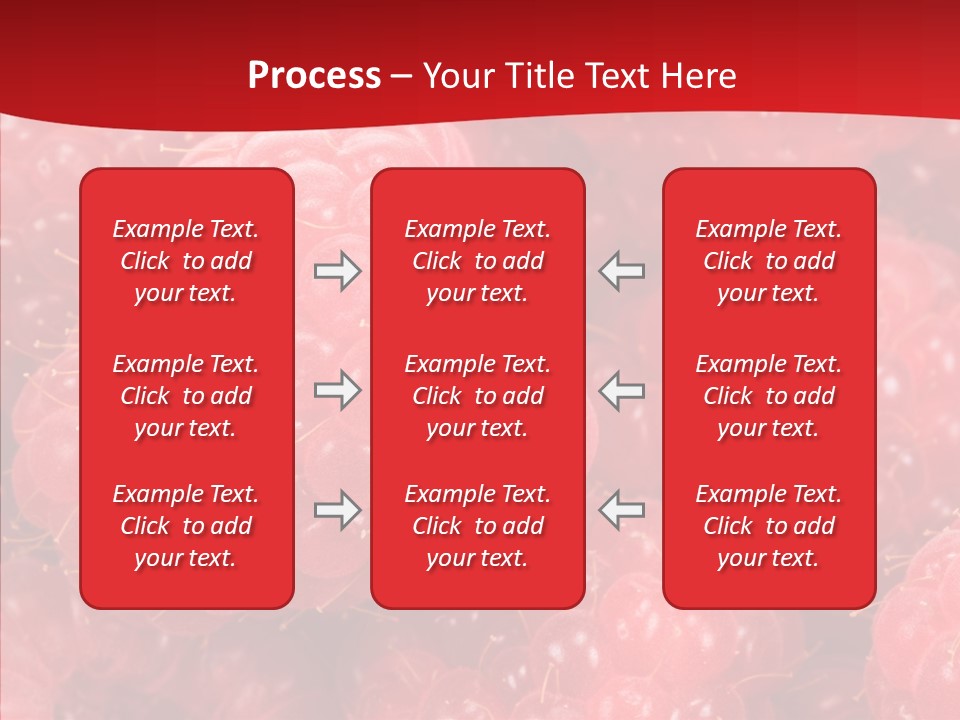 Process – Your Title Text Here

Example Text. Click to add your text.

Example Text. Click to add your text.

Example Text. Click to add your text.

Example Text. Click to add your text.

Example Text. Click to add your text.

Example Text. Click to add your text.

Example Text. Click to add your text.

Example Text. Click to add your text.

Example Text. Click to add your text.